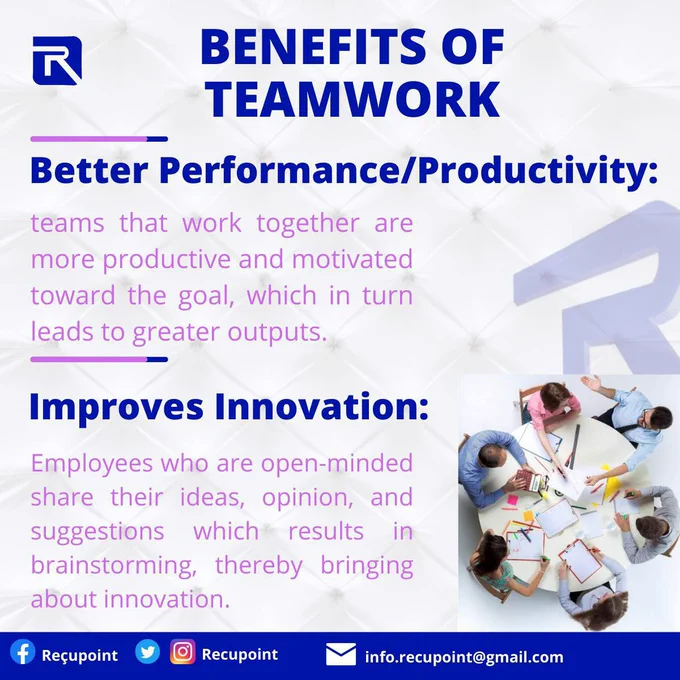 BENEFITS OF TEAMWORK

Better Performance/Productivity:

teams that work together are more productive and motivated toward the goal, which in turn leads to greater outputs.

Improves Innovation:

Employees who are open-minded share their ideas, opinion, and suggestions which results in brainstorming, thereby bringing about innovation.

Reçupoint Recupoint info.recupoint@gmail.com